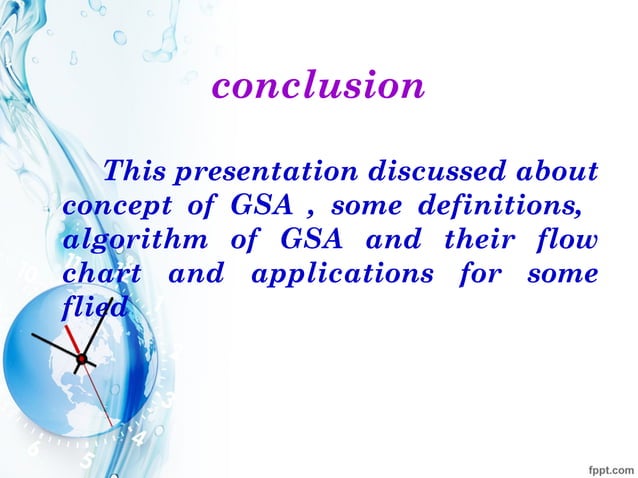 conclusion

This presentation discussed about concept of GSA , some definitions, algorithm of GSA and their flow chart and applications for some flied

fppt.com